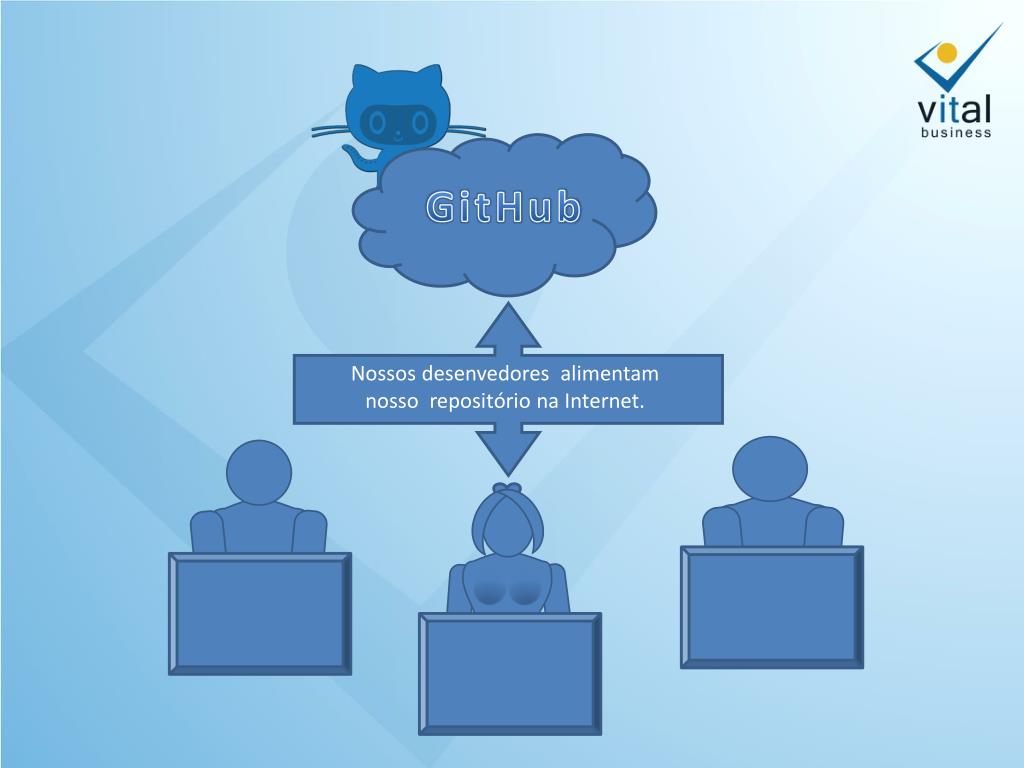 vital
business

GitHub

Nossos desenvedores alimentam nosso repositório na Internet.